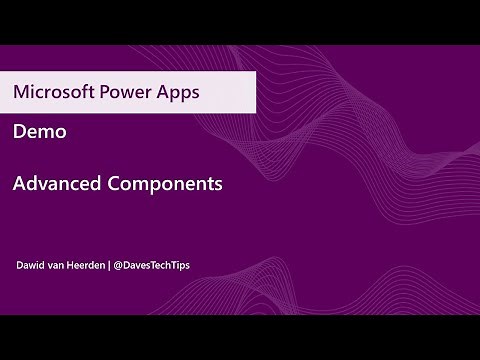 Microsoft Power Apps

Demo

Advanced Components

Dawid van Heerden | @DavesTechTips